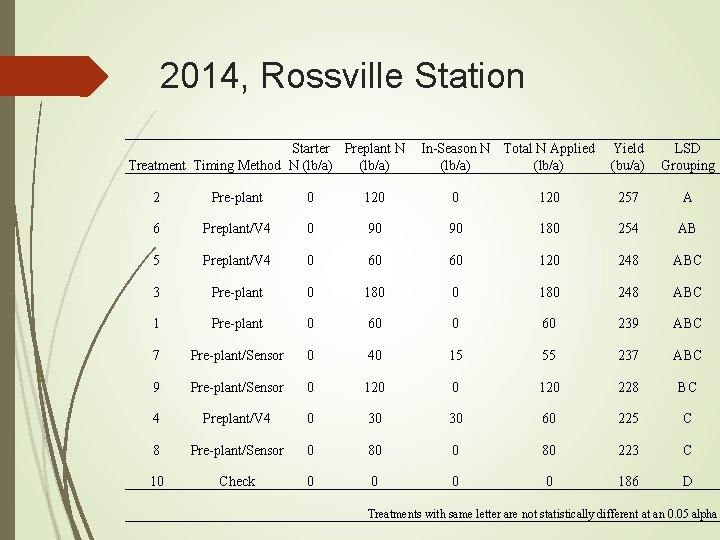 2014, Rossville Station

| Treatment | Timing Method | Starter N (lb/a) | Preplant N (lb/a) | In-Season N (lb/a) | Total N Applied (lb/a) | Yield (bu/a) | LSD Grouping |
|---|---|---|---|---|---|---|---|
| 2 | Pre-plant | 0 | 120 | 0 | 120 | 257 | A |
| 6 | Preplant/V4 | 0 | 90 | 90 | 180 | 254 | AB |
| 5 | Preplant/V4 | 0 | 60 | 60 | 120 | 248 | ABC |
| 3 | Pre-plant | 0 | 180 | 0 | 180 | 248 | ABC |
| 1 | Pre-plant | 0 | 60 | 0 | 60 | 239 | ABC |
| 7 | Pre-plant/Sensor | 0 | 40 | 15 | 55 | 237 | ABC |
| 9 | Pre-plant/Sensor | 0 | 120 | 0 | 120 | 228 | BC |
| 4 | Preplant/V4 | 0 | 30 | 30 | 60 | 225 | C |
| 8 | Pre-plant/Sensor | 0 | 80 | 0 | 80 | 223 | C |
| 10 | Check | 0 | 0 | 0 | 0 | 186 | D |

Treatments with same letter are not statistically different at an 0.05 alpha